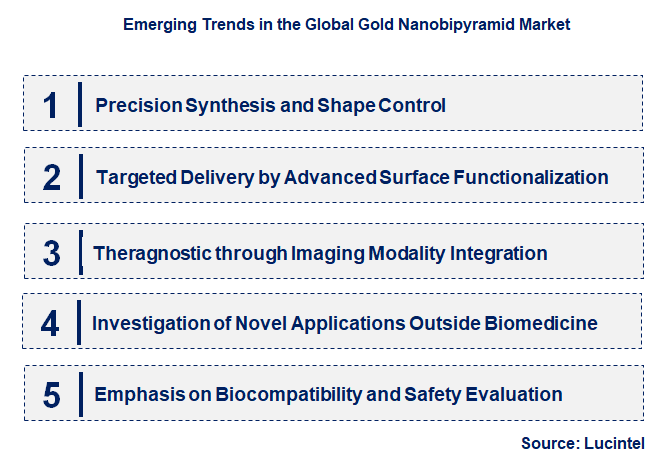 Emerging Trends in the Global Gold Nanobipyramid Market

1 Precision Synthesis and Shape Control

2 Targeted Delivery by Advanced Surface Functionalization

3 Theragnostic through Imaging Modality Integration

4 Investigation of Novel Applications Outside Biomedicine

5 Emphasis on Biocompatibility and Safety Evaluation

Source: Lucintel